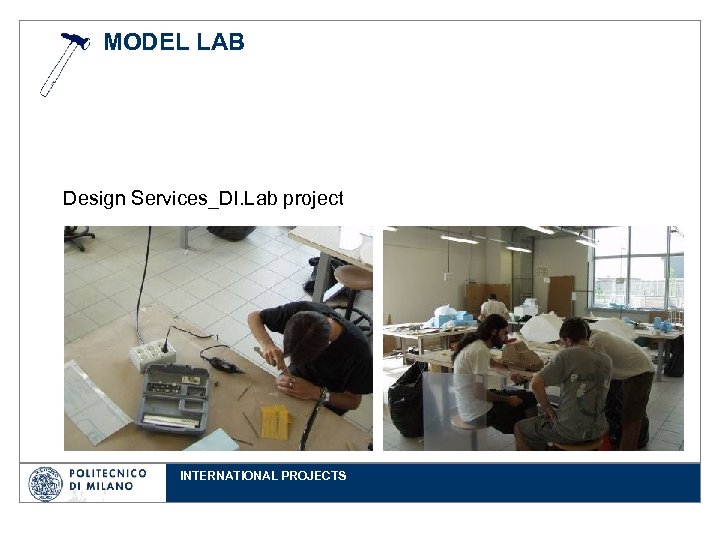 MODEL LAB

Design Services_DI.Lab project

POLITECNICO DI MILANO

INTERNATIONAL PROJECTS